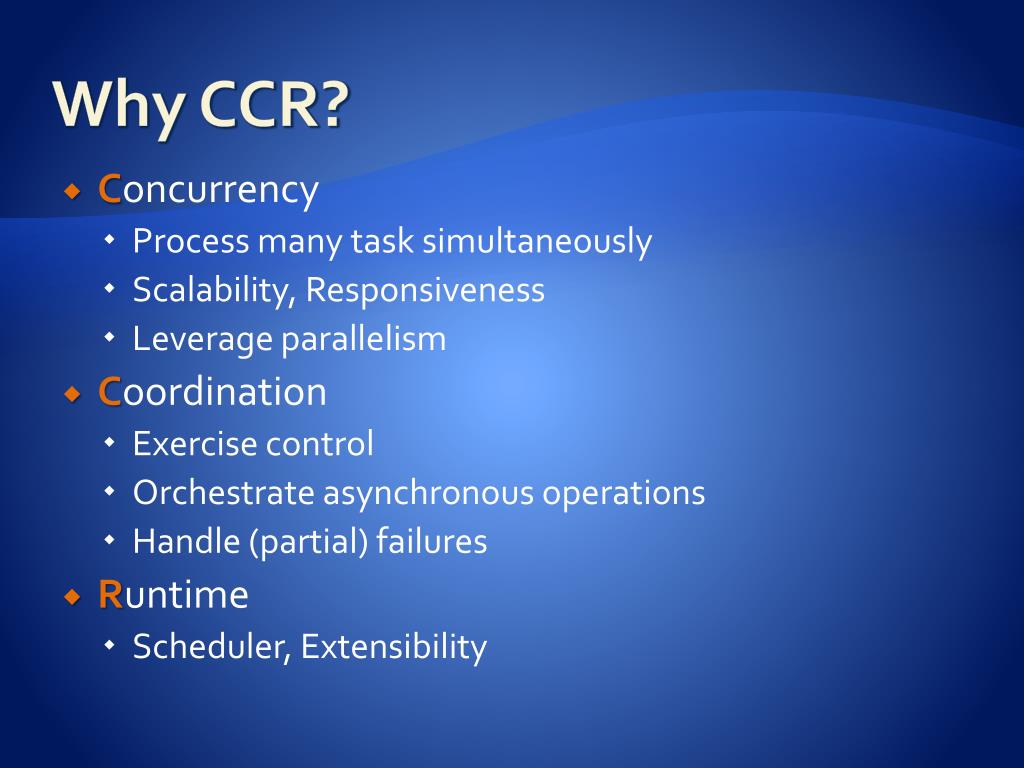 Why CCR?

Concurrency
Process many task simultaneously
Scalability, Responsiveness
Leverage parallelism

Coordination
Exercise control
Orchestrate asynchronous operations
Handle (partial) failures

Runtime
Scheduler, Extensibility